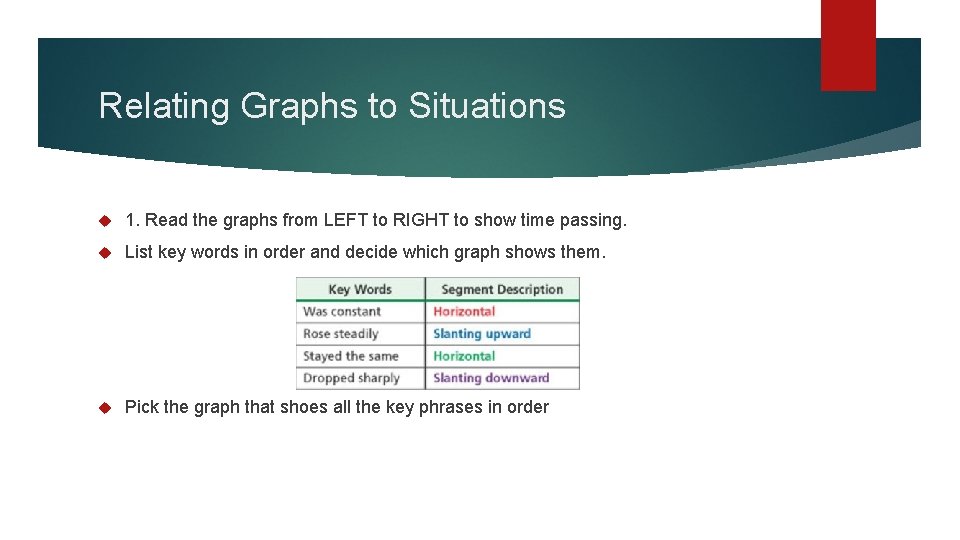 Relating Graphs to Situations

1. Read the graphs from LEFT to RIGHT to show time passing.

List key words in order and decide which graph shows them.

| Key Words | Segment Description |
|---|---|
| Was constant | Horizontal |
| Rose steadily | Slanting upward |
| Stayed the same | Horizontal |
| Dropped sharply | Slanting downward |

Pick the graph that shoes all the key phrases in order